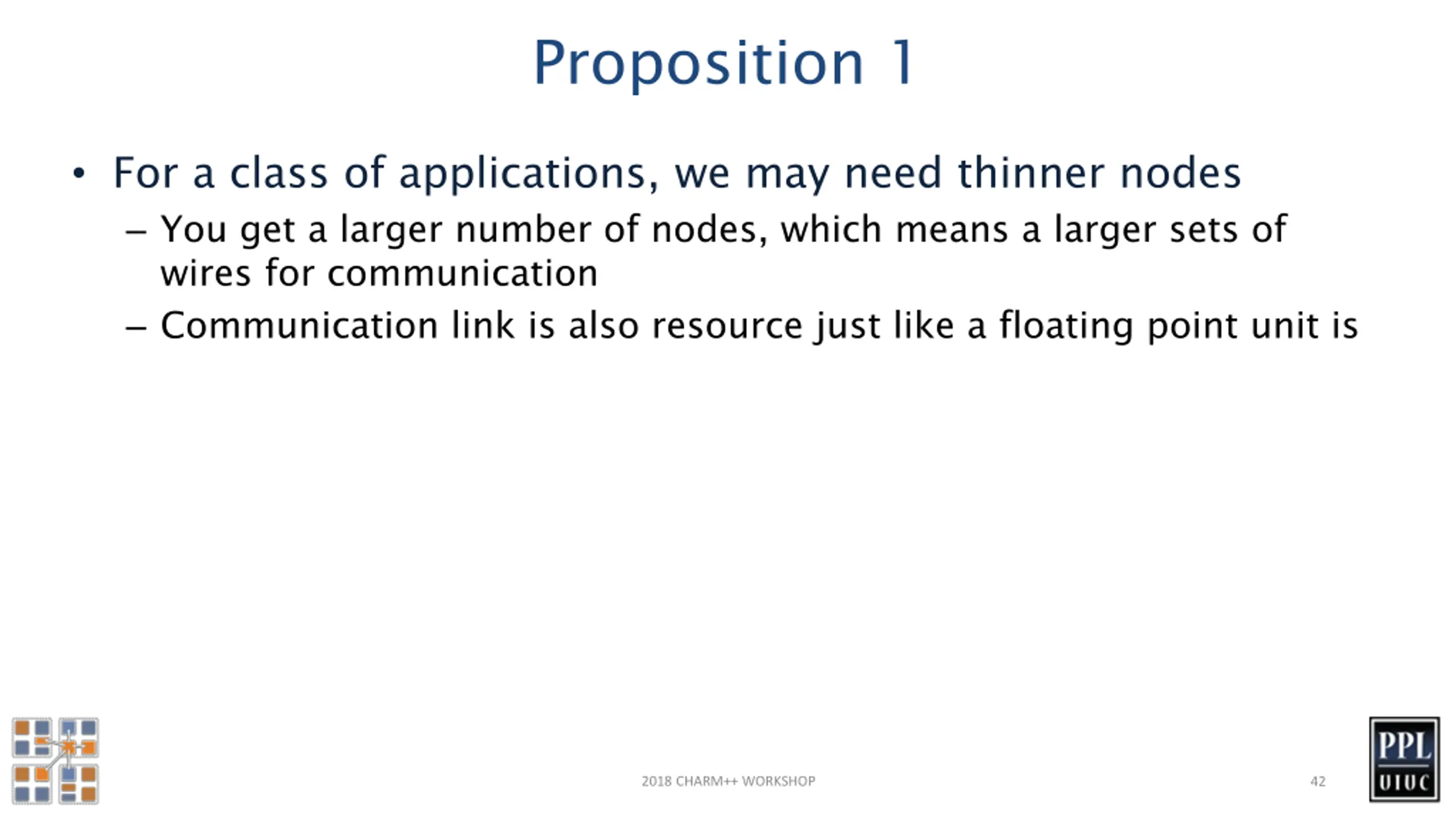 Proposition 1

• For a class of applications, we may need thinner nodes
– You get a larger number of nodes, which means a larger sets of wires for communication
– Communication link is also resource just like a floating point unit is

2018 CHARM++ WORKSHOP

42

PPL
UIUC